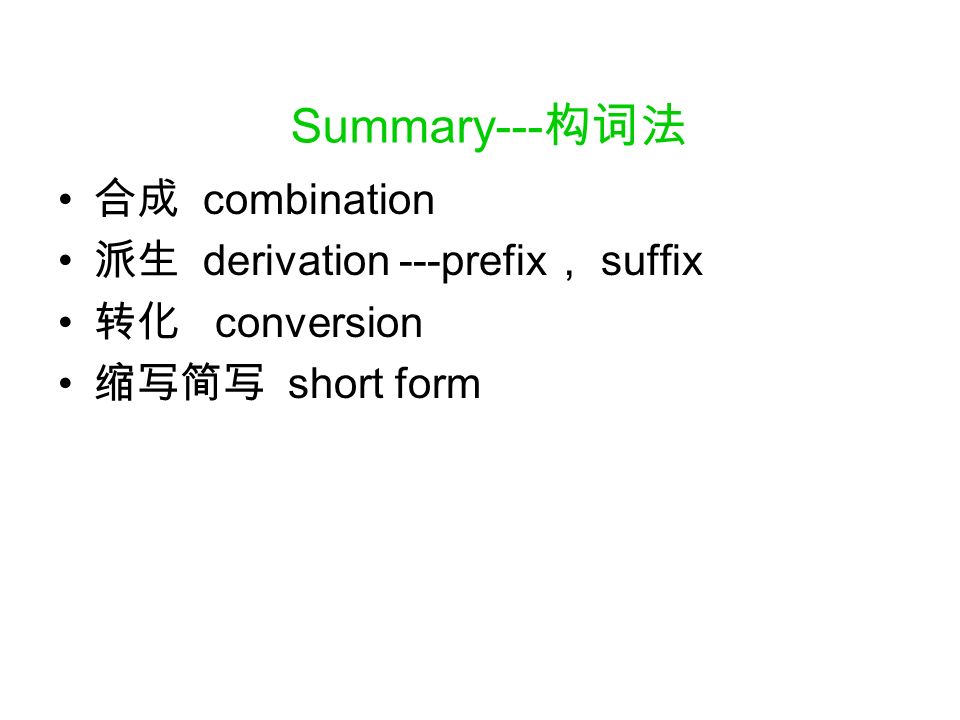 Summary---构词法

• 合成 combination
• 派生 derivation ---prefix， suffix
• 转化 conversion
• 缩写简写 short form